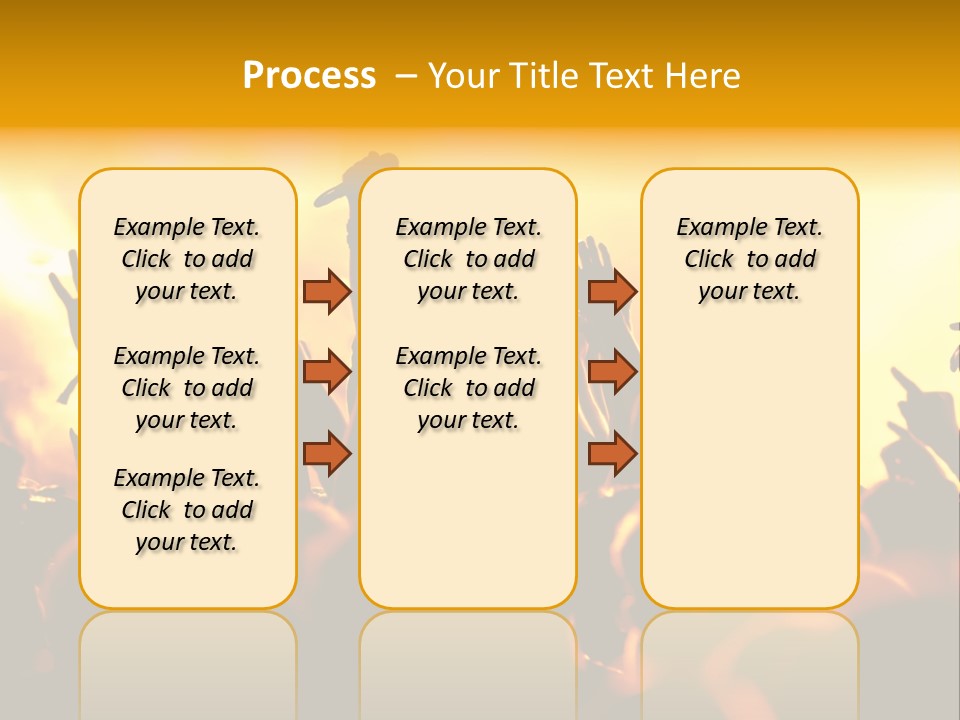 Process – Your Title Text Here

Example Text. Click to add your text.

Example Text. Click to add your text.

Example Text. Click to add your text.

Example Text. Click to add your text.

Example Text. Click to add your text.

Example Text. Click to add your text.